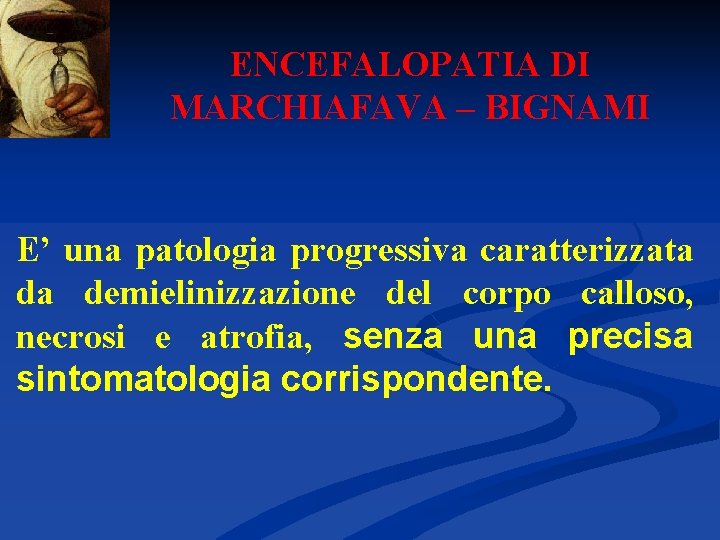 ENCEFALOPATIA DI MARCHIAFAVA – BIGNAMI

E’ una patologia progressiva caratterizzata da demielinizzazione del corpo calloso, necrosi e atrofia, senza una precisa sintomatologia corrispondente.